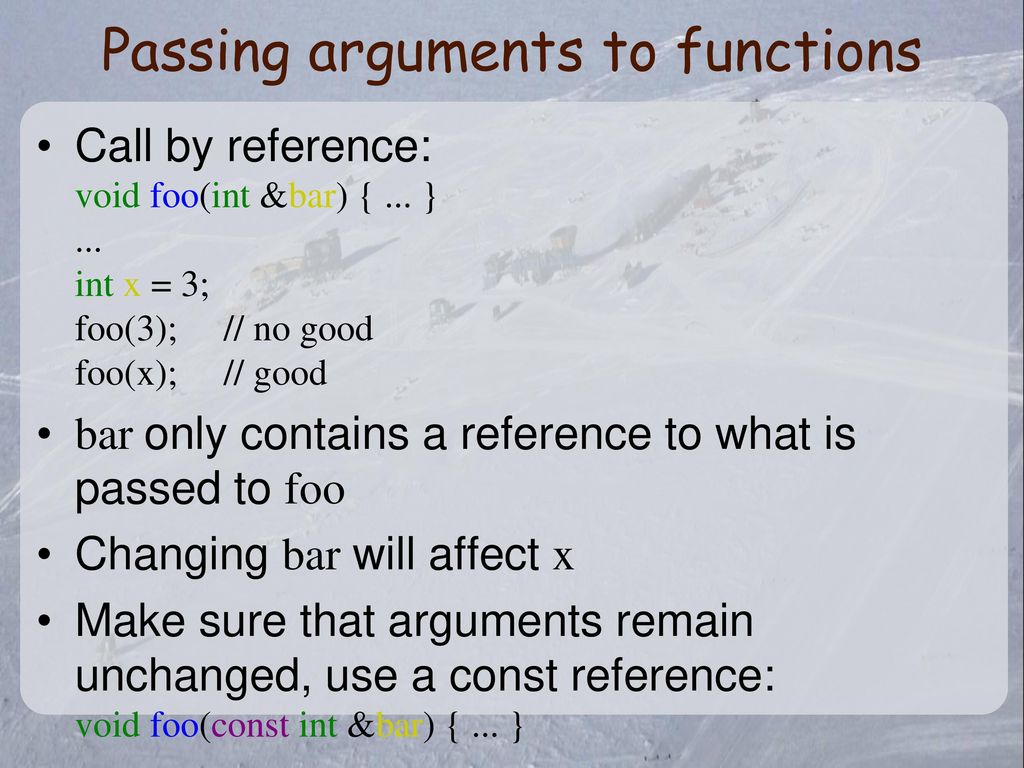 Passing arguments to functions

• Call by reference:
void foo(int &bar) { ... }
...
int x = 3;
foo(3);     // no good
foo(x);     // good

• bar only contains a reference to what is passed to foo

• Changing bar will affect x

• Make sure that arguments remain unchanged, use a const reference:
void foo(const int &bar) { ... }